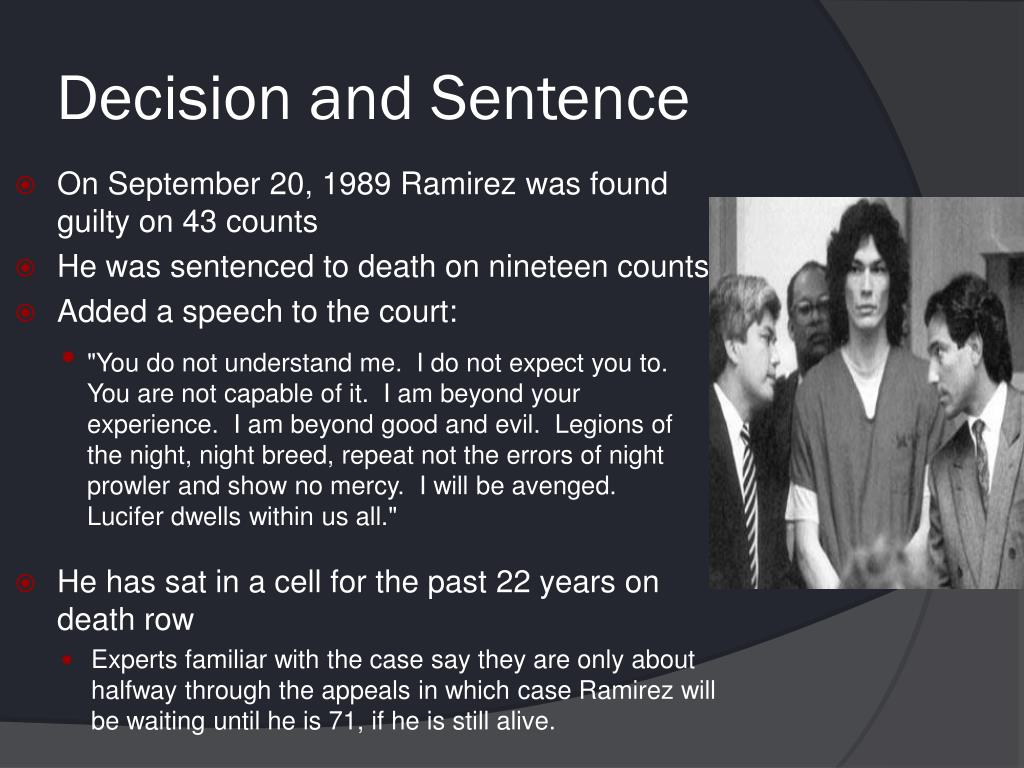 Decision and Sentence

On September 20, 1989 Ramirez was found guilty on 43 counts

He was sentenced to death on nineteen counts

Added a speech to the court:

"You do not understand me. I do not expect you to. You are not capable of it. I am beyond your experience. I am beyond good and evil. Legions of the night, night breed, repeat not the errors of night prowler and show no mercy. I will be avenged. Lucifer dwells within us all."

He has sat in a cell for the past 22 years on death row

Experts familiar with the case say they are only about halfway through the appeals in which case Ramirez will be waiting until he is 71, if he is still alive.